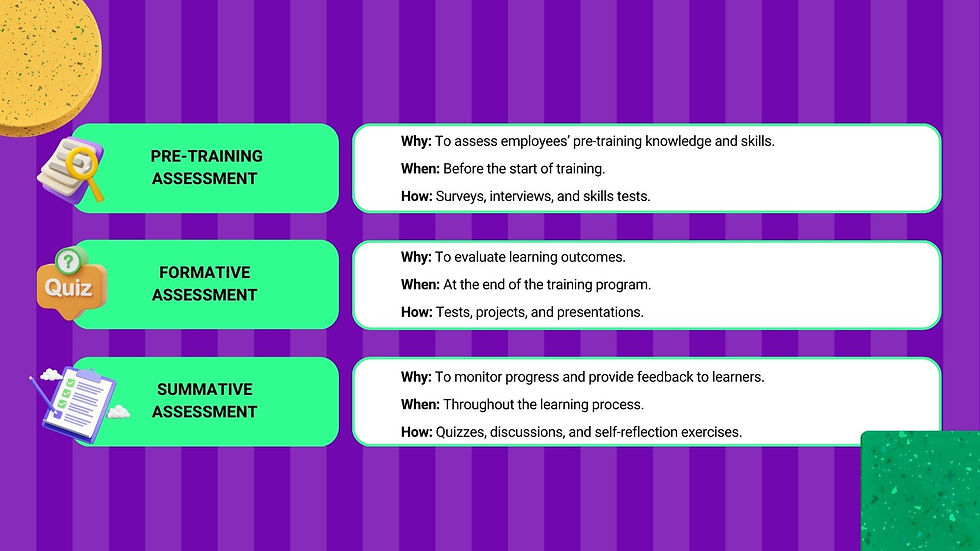 PRE-TRAINING ASSESSMENT

Why: To assess employees' pre-training knowledge and skills.

When: Before the start of training.

How: Surveys, interviews, and skills tests.

Quiz

FORMATIVE ASSESSMENT

Why: To evaluate learning outcomes.

When: At the end of the training program.

How: Tests, projects, and presentations.

SUMMATIVE ASSESSMENT

Why: To monitor progress and provide feedback to learners.

When: Throughout the learning process.

How: Quizzes, discussions, and self-reflection exercises.